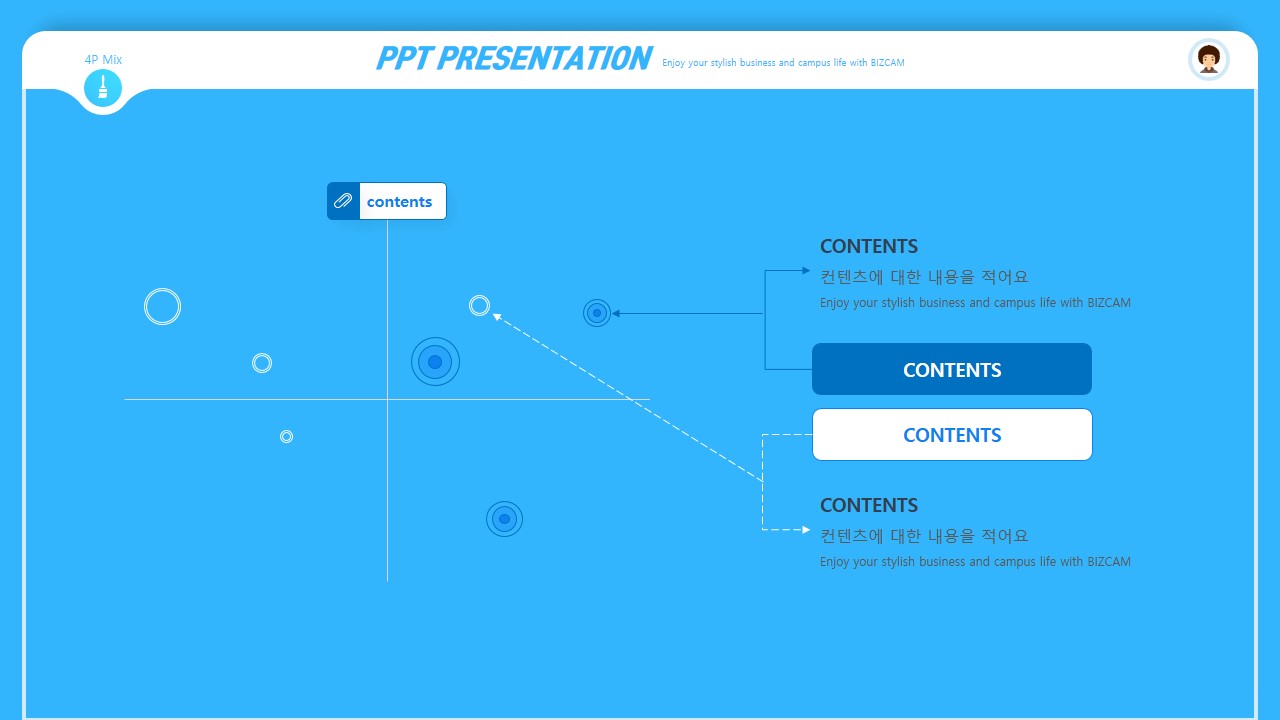 4P Mix

PPT PRESENTATION Enjoy your stylish business and campus life with BIZCAM

contents

CONTENTS
컨텐츠에 대한 내용을 적어요
Enjoy your stylish business and campus life with BIZCAM

CONTENTS

CONTENTS

CONTENTS
컨텐츠에 대한 내용을 적어요
Enjoy your stylish business and campus life with BIZCAM